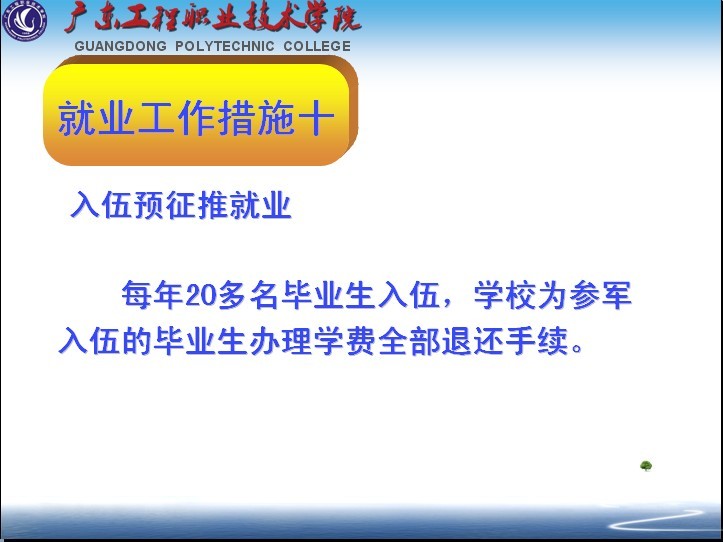 广东工程职业技术学院
GUANGDONG POLYTECHNIC COLLEGE

就业工作措施十

入伍预征推就业

每年20多名毕业生入伍，学校为参军入伍的毕业生办理学费全部退还手续。